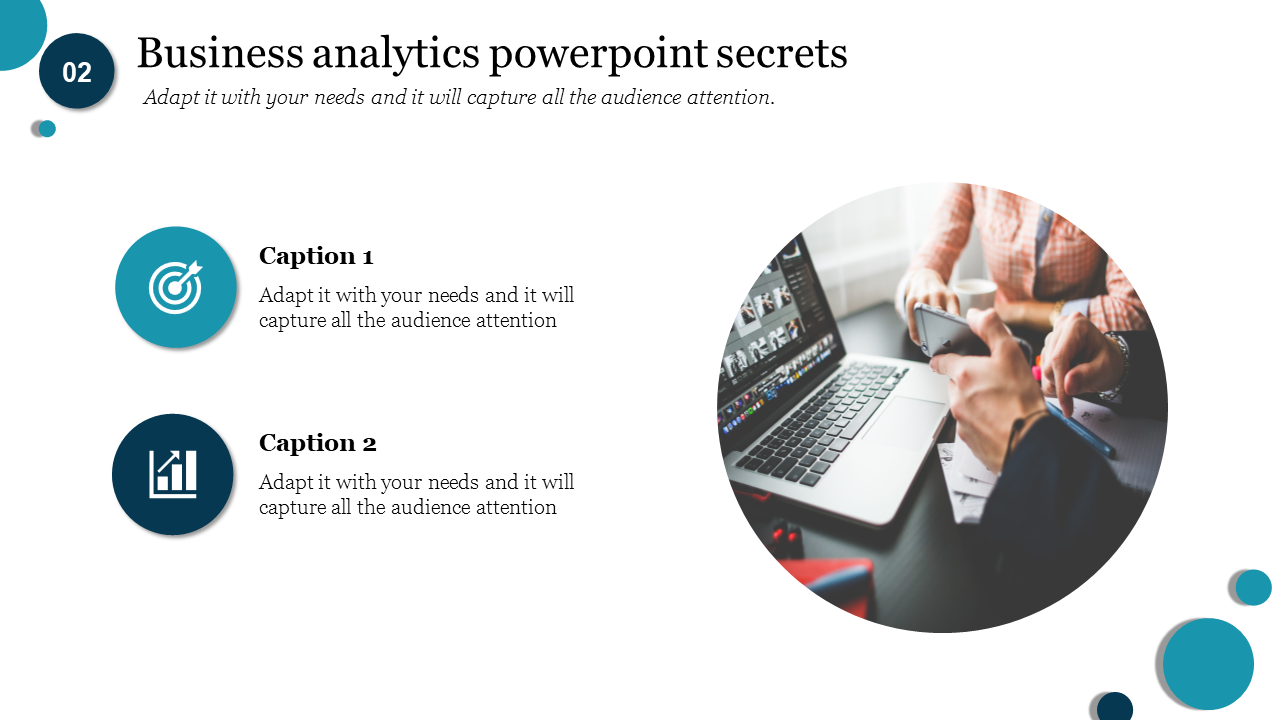 02

Business analytics powerpoint secrets

Adapt it with your needs and it will capture all the audience attention.

Caption 1

Adapt it with your needs and it will capture all the audience attention

Caption 2

Adapt it with your needs and it will capture all the audience attention